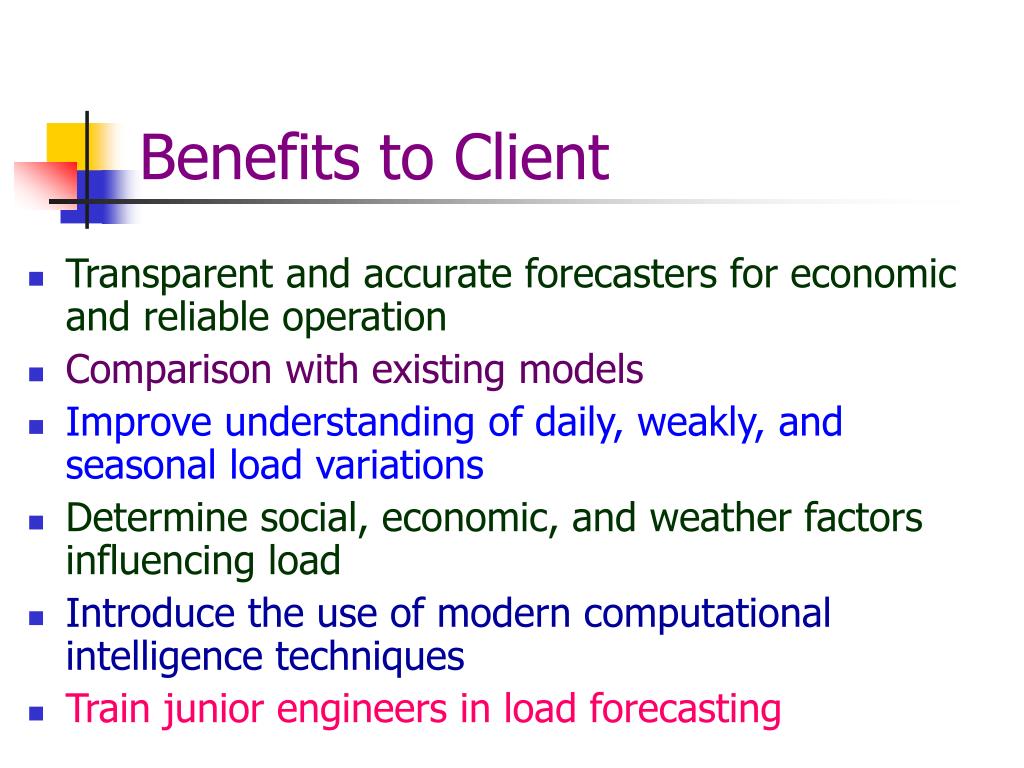 Benefits to Client

- Transparent and accurate forecasters for economic and reliable operation
- Comparison with existing models
- Improve understanding of daily, weakly, and seasonal load variations
- Determine social, economic, and weather factors influencing load
- Introduce the use of modern computational intelligence techniques
- Train junior engineers in load forecasting